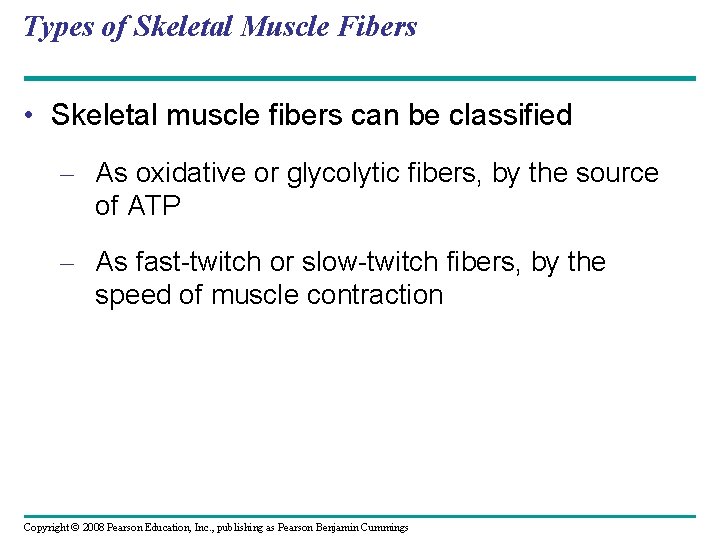 Types of Skeletal Muscle Fibers

• Skeletal muscle fibers can be classified

– As oxidative or glycolytic fibers, by the source of ATP

– As fast-twitch or slow-twitch fibers, by the speed of muscle contraction

Copyright © 2008 Pearson Education, Inc., publishing as Pearson Benjamin Cummings